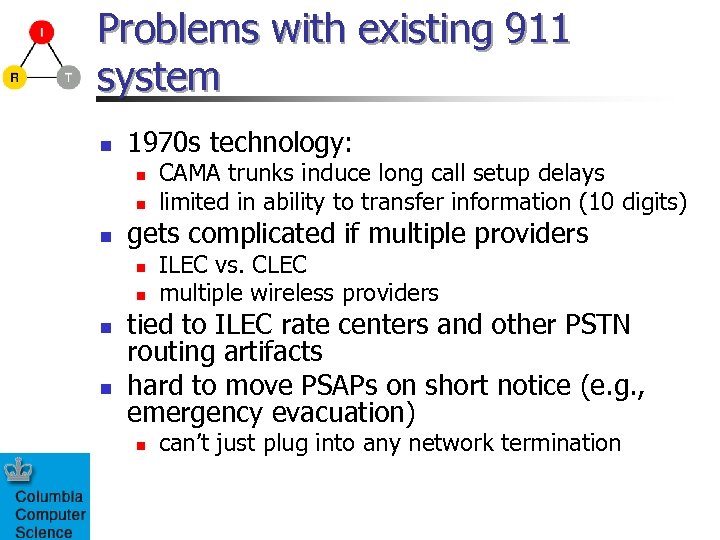 I
R
T

Problems with existing 911 system

- 1970s technology:
  - CAMA trunks induce long call setup delays
  - limited in ability to transfer information (10 digits)
- gets complicated if multiple providers
  - ILEC vs. CLEC
  - multiple wireless providers
- tied to ILEC rate centers and other PSTN routing artifacts
- hard to move PSAPs on short notice (e.g., emergency evacuation)
  - can't just plug into any network termination

Columbia Computer Science